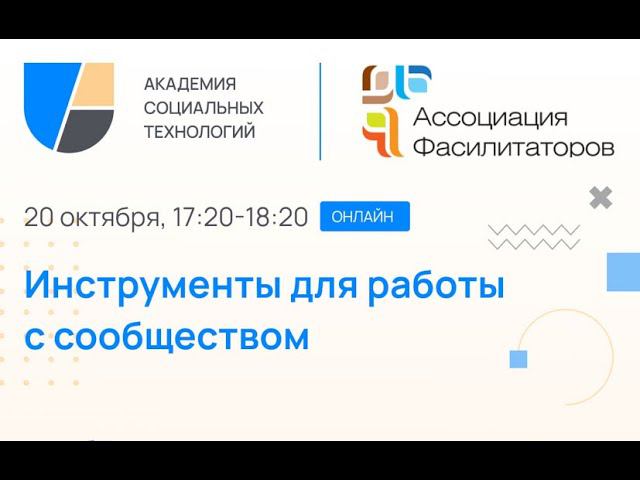 АКАДЕМИЯ СОЦИАЛЬНЫХ ТЕХНОЛОГИЙ

Ассоциация Фасилитаторов

20 октября, 17:20-18:20 ОНЛАЙН

Инструменты для работы с сообществом